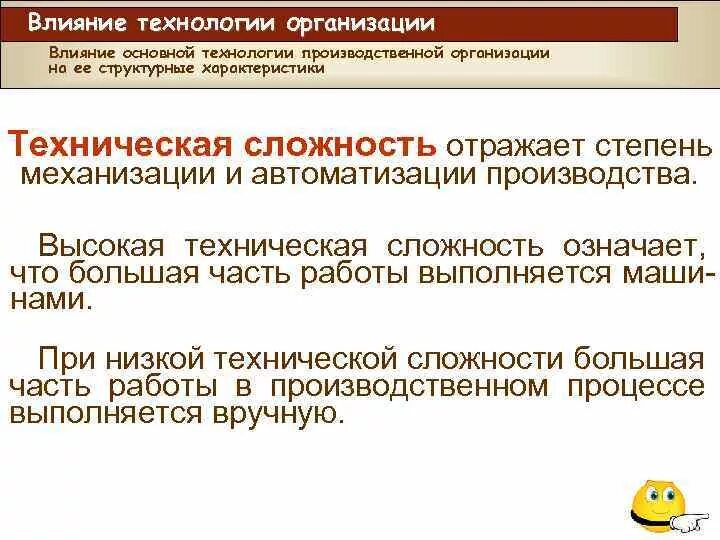 Влияние технологии организации

Влияние основной технологии производственной организации на ее структурные характеристики

Техническая сложность отражает степень механизации и автоматизации производства.

Высокая техническая сложность означает, что большая часть работы выполняется машинами.

При низкой технической сложности большая часть работы в производственном процессе выполняется вручную.